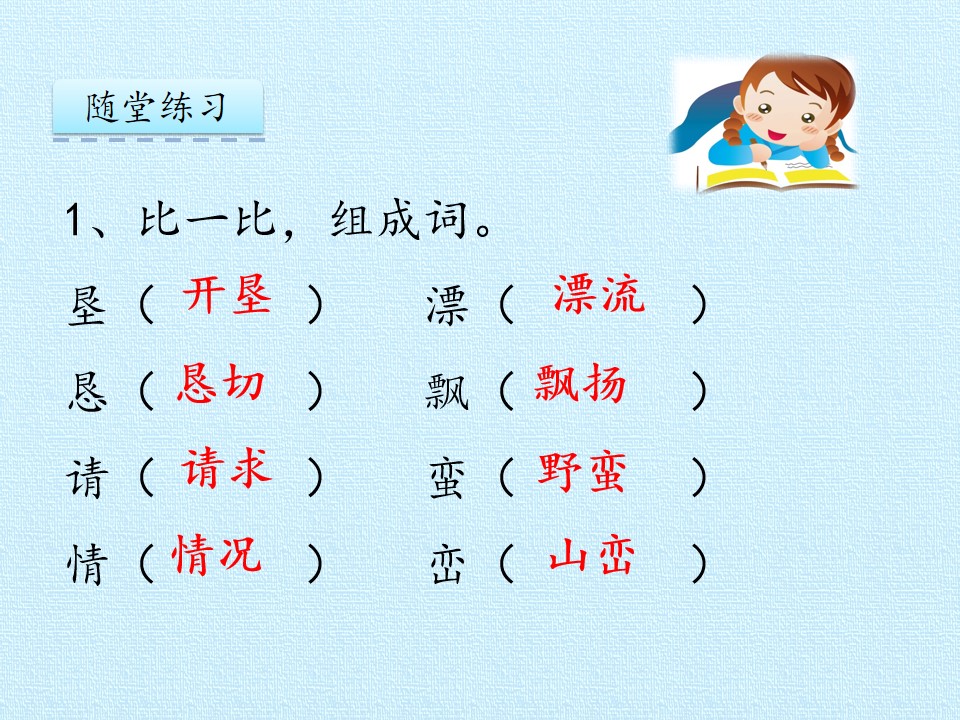 随堂练习

1、比一比，组成词。

垦（开垦） 漂（漂流）

恳（恳切） 飘（飘扬）

请（请求） 蛮（野蛮）

情（情况） 峦（山峦）